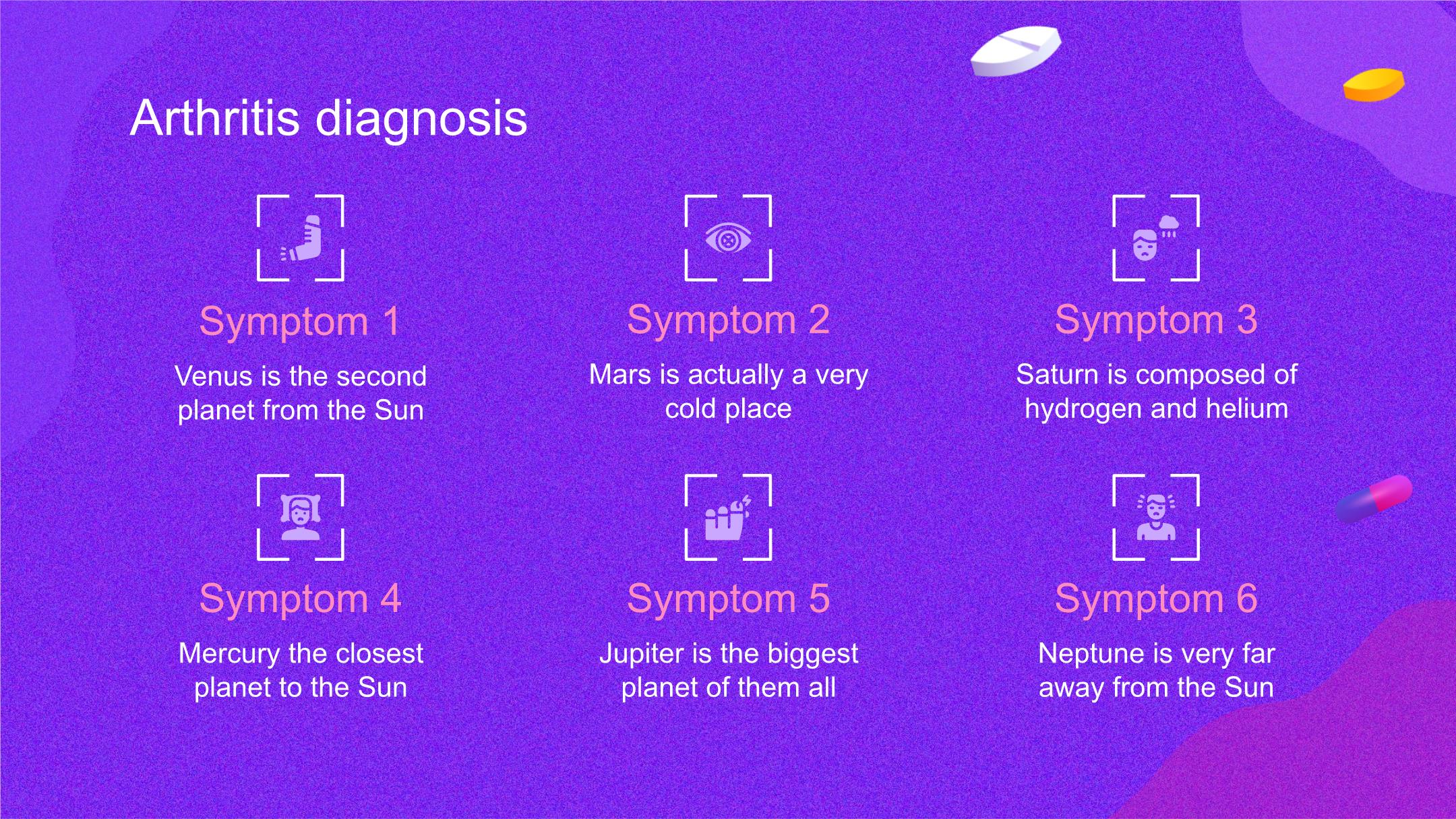 Arthritis diagnosis

Symptom 1

Venus is the second planet from the Sun

Symptom 2

Mars is actually a very cold place

Symptom 3

Saturn is composed of hydrogen and helium

Symptom 4

Mercury the closest planet to the Sun

Symptom 5

Jupiter is the biggest planet of them all

Symptom 6

Neptune is very far away from the Sun